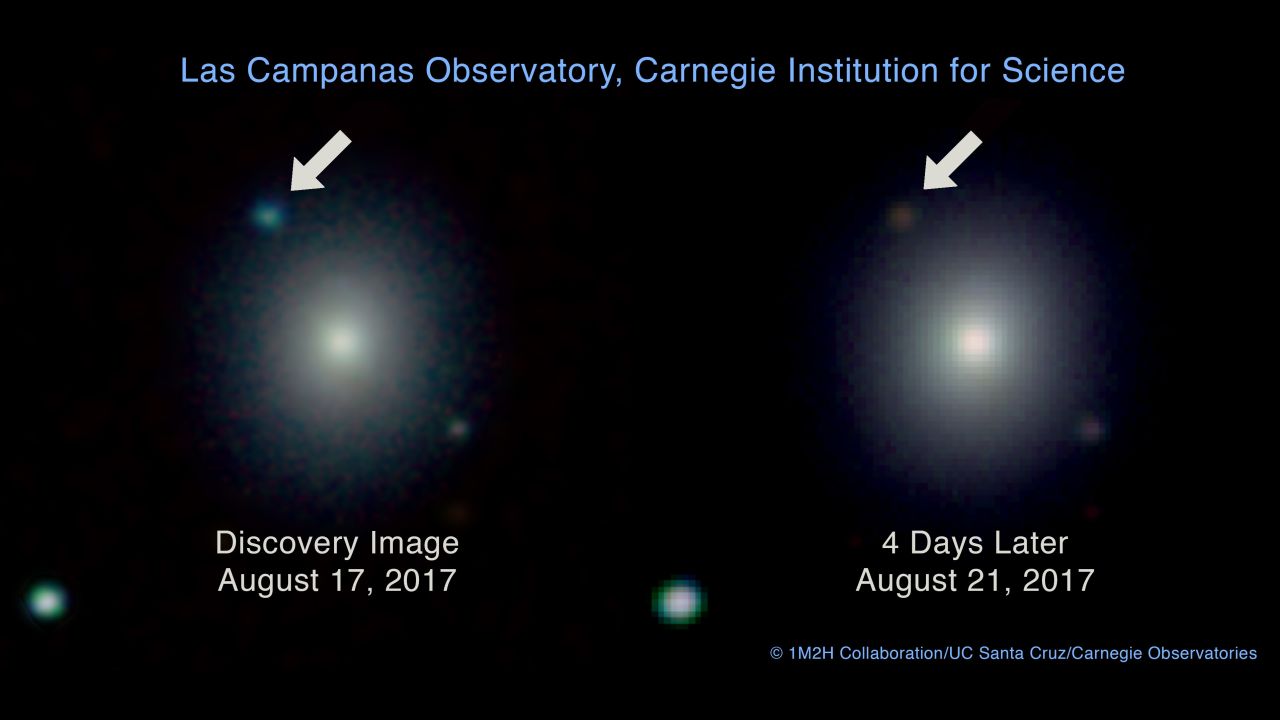 Las Campanas Observatory, Carnegie Institution for Science

Discovery Image
August 17, 2017

4 Days Later
August 21, 2017

© 1M2H Collaboration/UC Santa Cruz/Carnegie Observatories